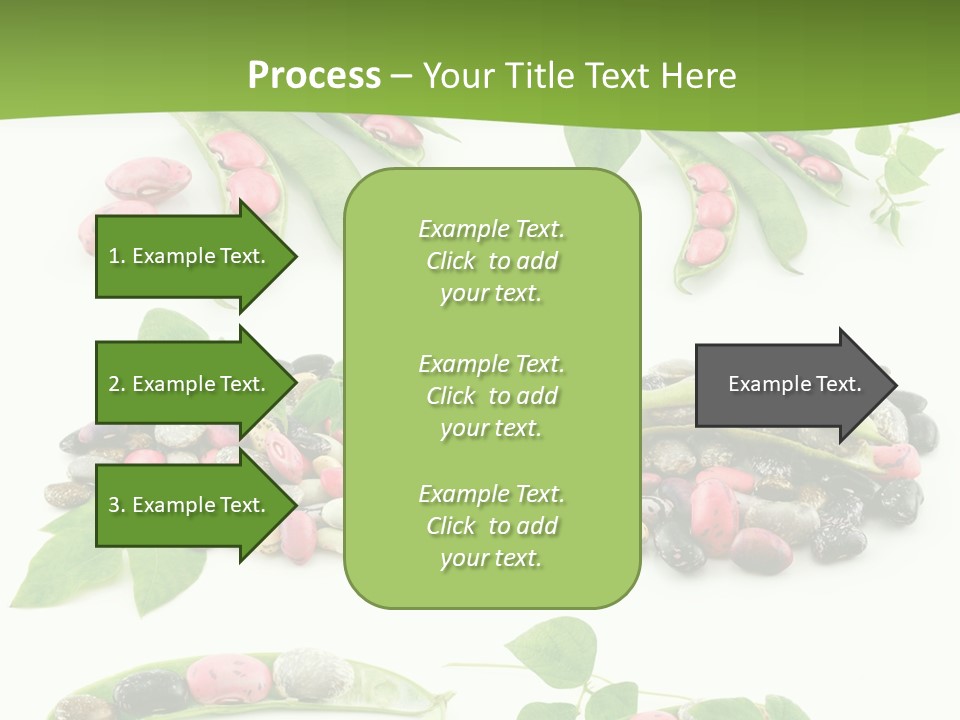 Process – Your Title Text Here

1. Example Text.

2. Example Text.

3. Example Text.

Example Text. Click to add your text.

Example Text. Click to add your text.

Example Text. Click to add your text.

Example Text.